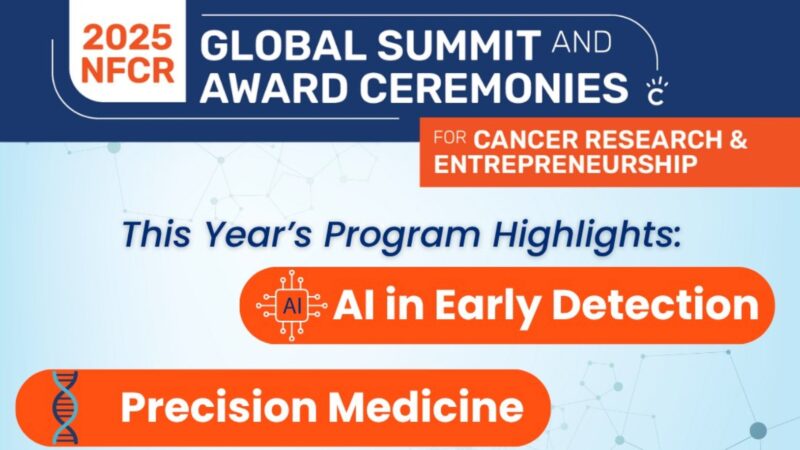 2025 NFCR

GLOBAL SUMMIT AND AWARD CEREMONIES

FOR CANCER RESEARCH & ENTREPRENEURSHIP

This Year's Program Highlights:

AI

AI in Early Detection

Precision Medicine